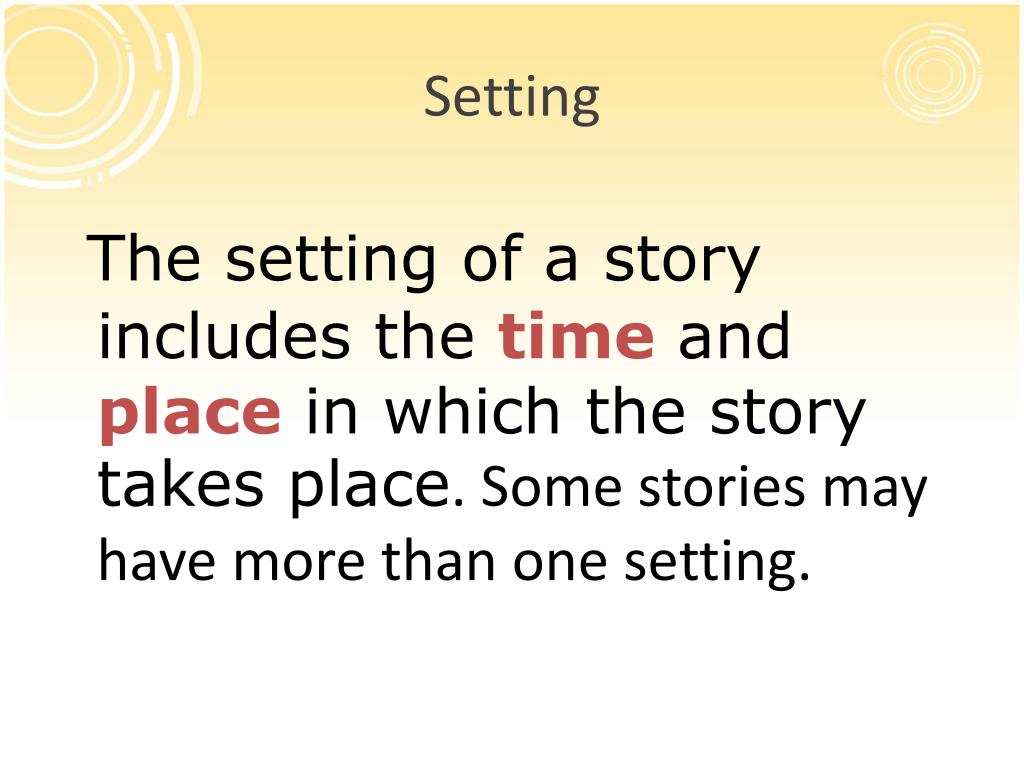 Setting

The setting of a story includes the time and place in which the story takes place. Some stories may have more than one setting.